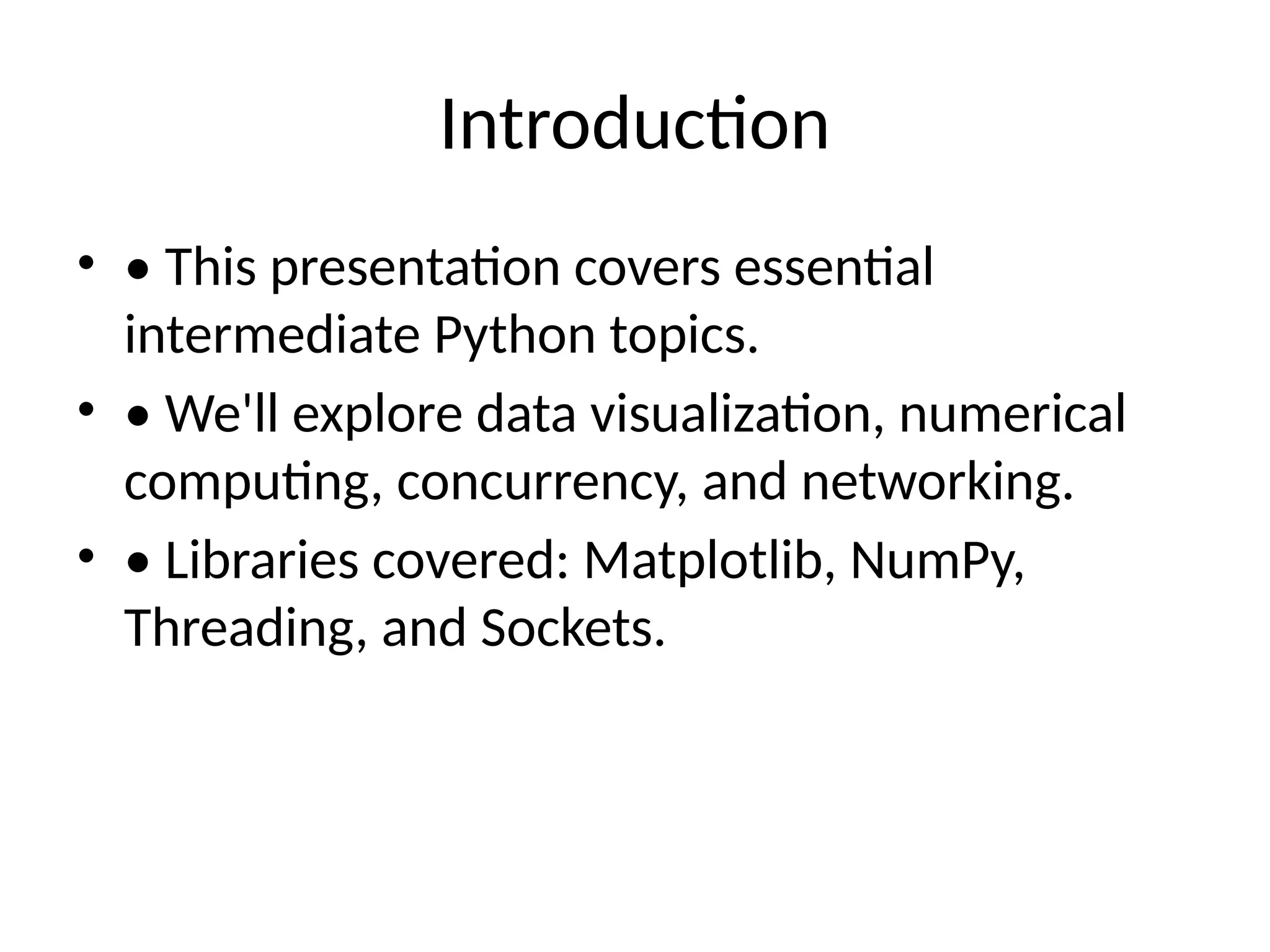 Introduction

• • This presentation covers essential intermediate Python topics.
• • We'll explore data visualization, numerical computing, concurrency, and networking.
• • Libraries covered: Matplotlib, NumPy, Threading, and Sockets.